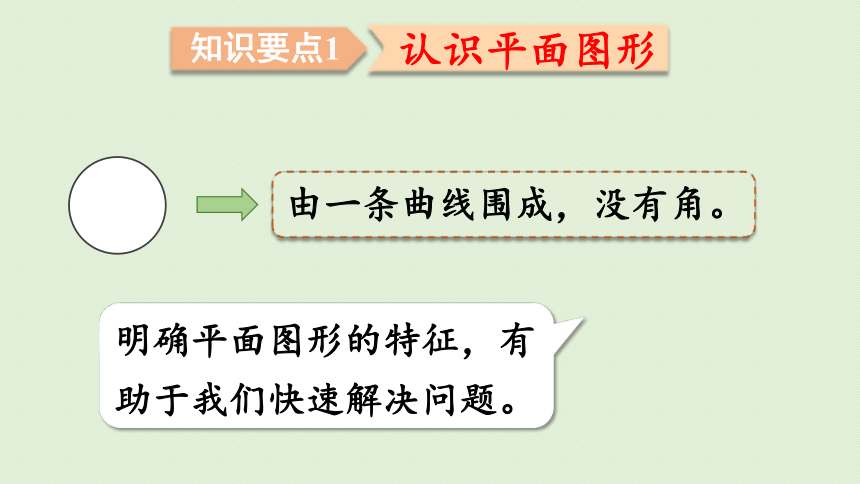 知识要点1

认识平面图形

由一条曲线围成，没有角。

明确平面图形的特征，有助于我们快速解决问题。